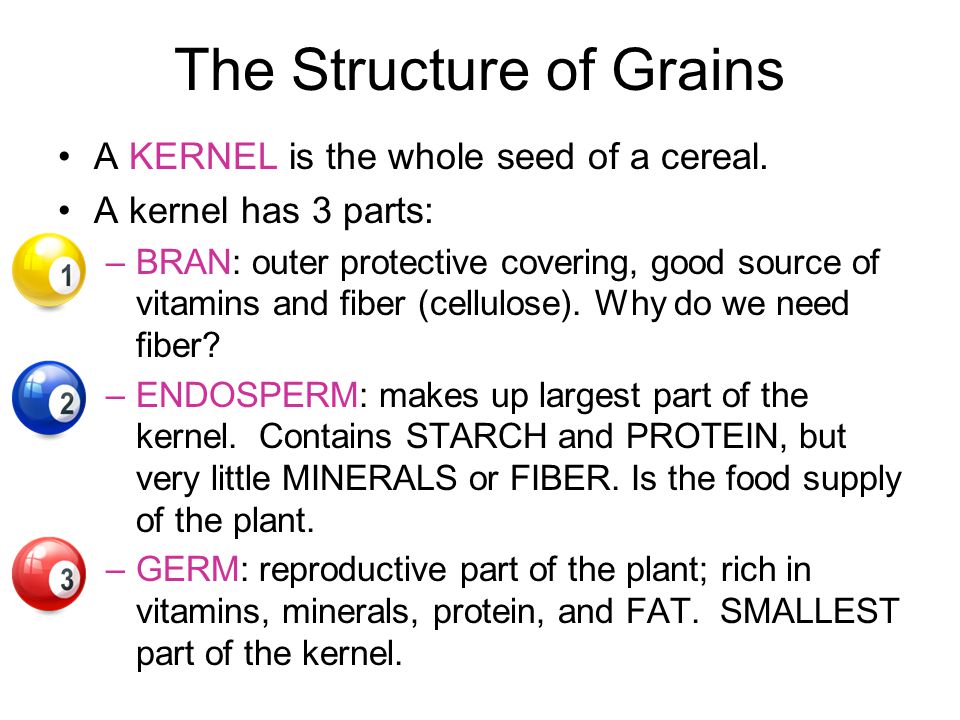 The Structure of Grains

• A KERNEL is the whole seed of a cereal.
• A kernel has 3 parts:

1 – BRAN: outer protective covering, good source of vitamins and fiber (cellulose). Why do we need fiber?

2 – ENDOSPERM: makes up largest part of the kernel. Contains STARCH and PROTEIN, but very little MINERALS or FIBER. Is the food supply of the plant.

3 – GERM: reproductive part of the plant; rich in vitamins, minerals, protein, and FAT. SMALLEST part of the kernel.